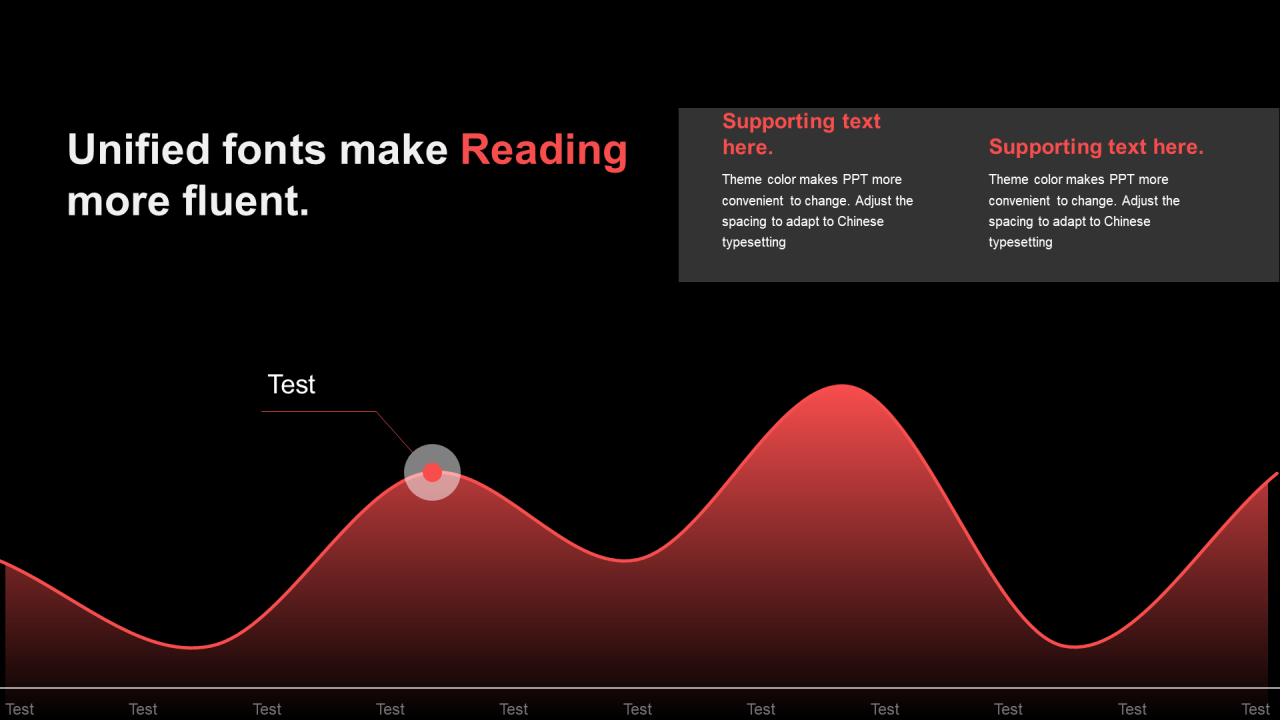 Unified fonts make Reading more fluent.

Supporting text here.

Theme color makes PPT more convenient to change. Adjust the spacing to adapt to Chinese typesetting

Supporting text here.

Theme color makes PPT more convenient to change. Adjust the spacing to adapt to Chinese typesetting

Test

Test Test Test Test Test Test Test Test Test Test Test